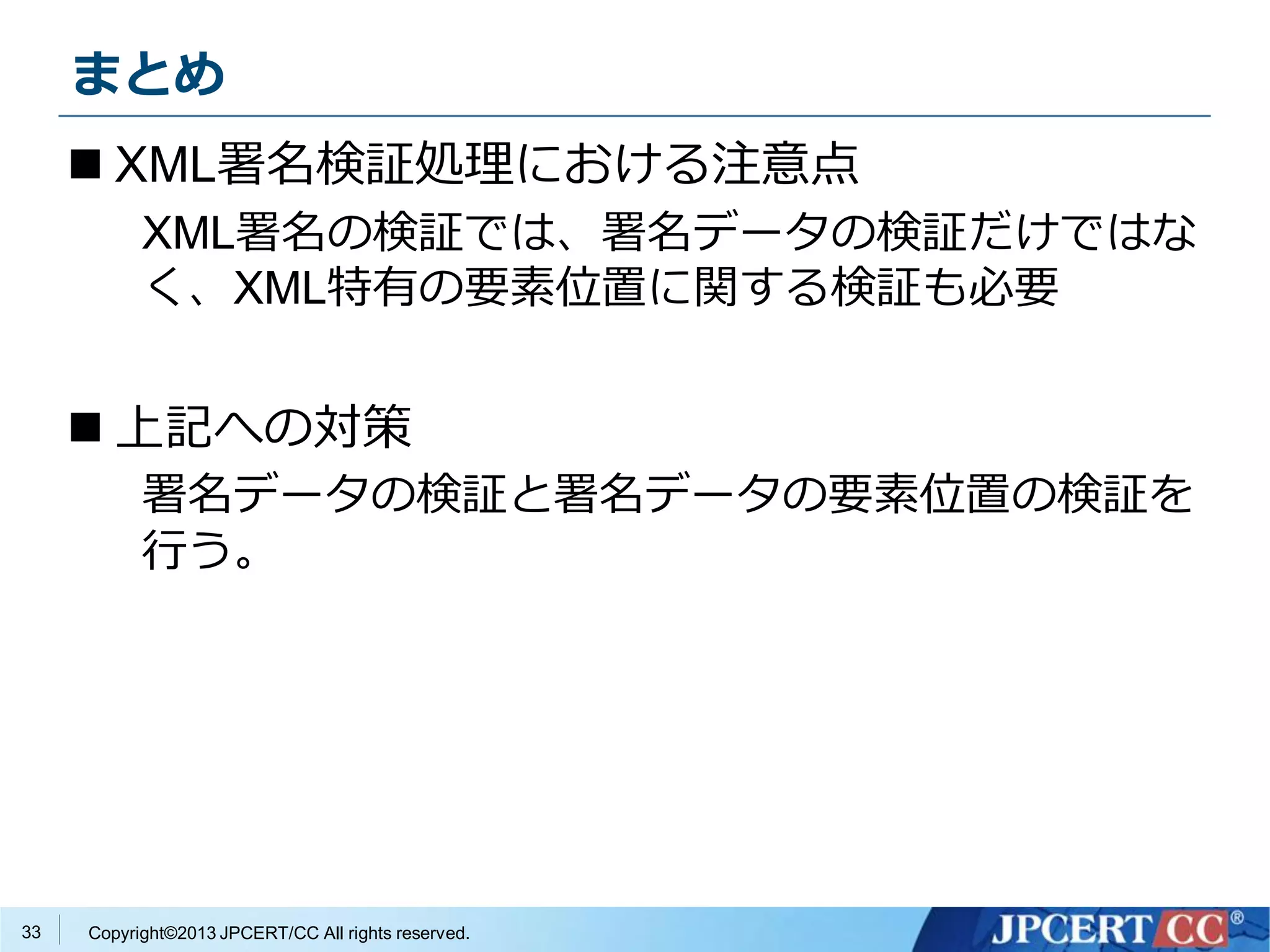 まとめ

■ XML署名検証処理における注意点

XML署名の検証では、署名データの検証だけではなく、XML特有の要素位置に関する検証も必要

■ 上記への対策

署名データの検証と署名データの要素位置の検証を行う。

33

Copyright©2013 JPCERT/CC All rights reserved.

JPCERT CC®